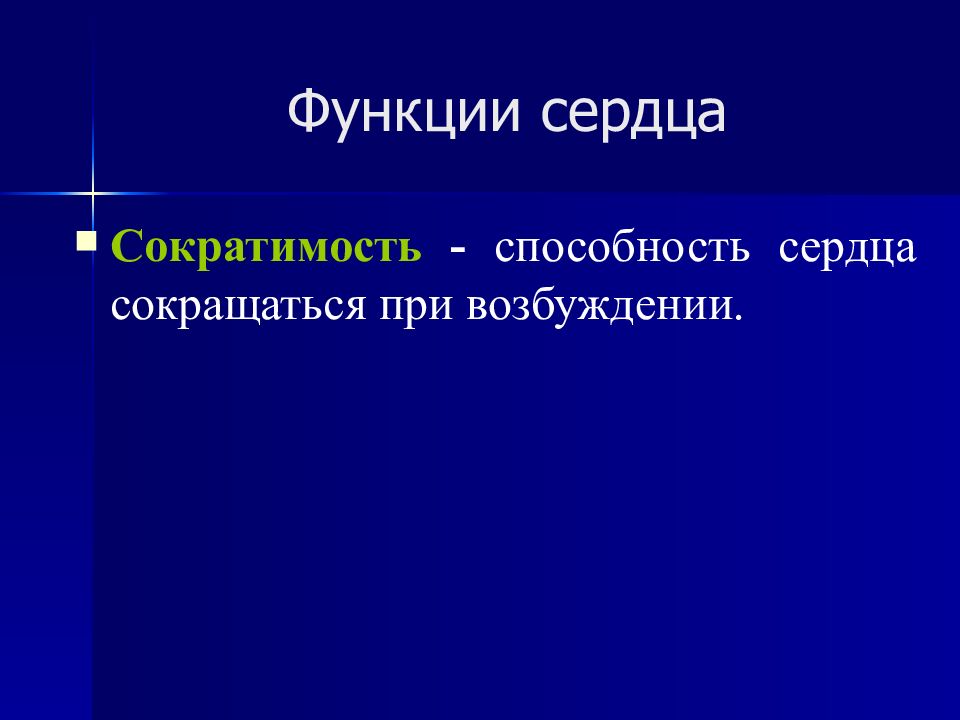 Функции сердца

Сократимость - способность сердца сокращаться при возбуждении.